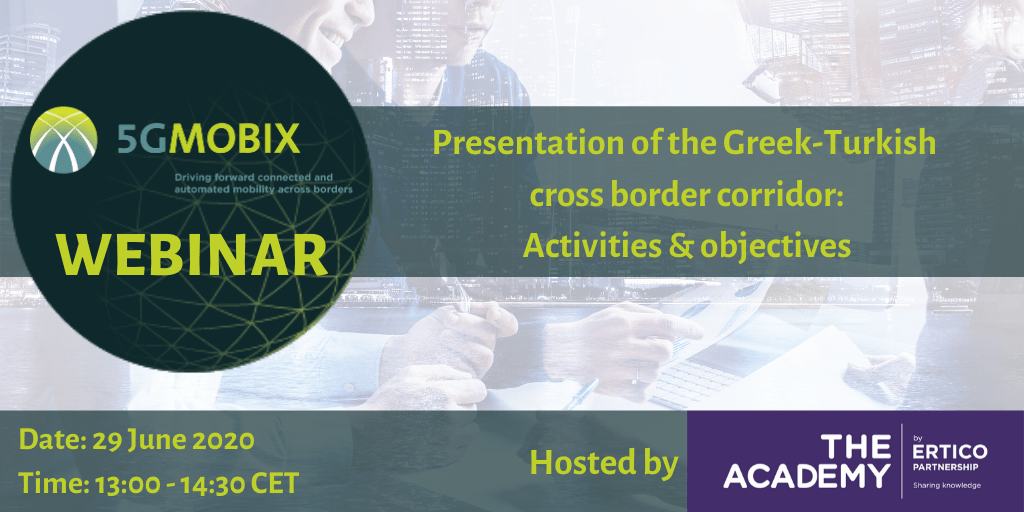 5GMOBIX

Driving forward connected and automated mobility across borders

WEBINAR

Presentation of the Greek-Turkish cross border corridor: Activities & objectives

Date: 29 June 2020

Time: 13:00 - 14:30 CET

Hosted by

THE ACADEMY

by ERTICO PARTNERSHIP

Sharing knowledge